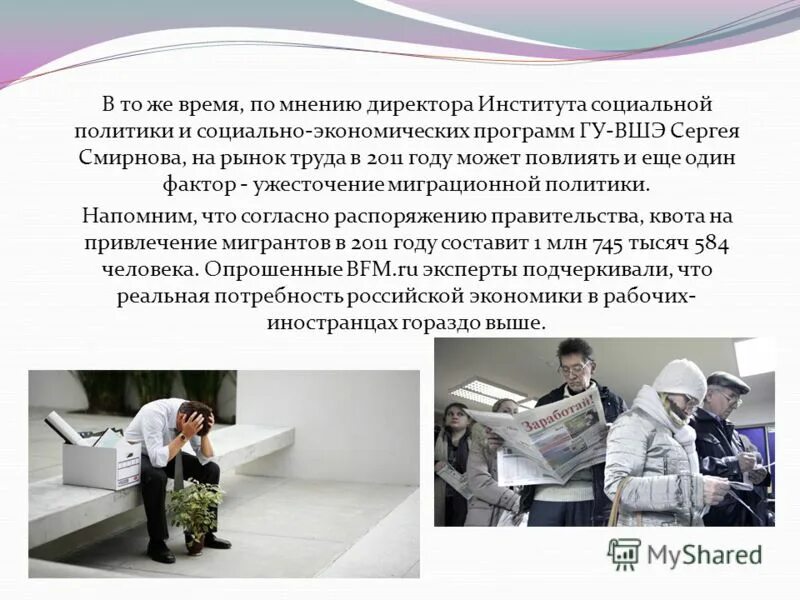 В то же время, по мнению директора Института социальной политики и социально-экономических программ ГУ-ВШЭ Сергея Смирнова, на рынок труда в 2011 году может повлиять и еще один фактор - ужесточение миграционной политики.

Напомним, что согласно распоряжению правительства, квота на привлечение мигрантов в 2011 году составит 1 млн 745 тысяч 584 человека. Опрошенные BFM.ru эксперты подчеркивали, что реальная потребность российской экономики в рабочих-иностранцах гораздо выше.

Заработай!

MyShared